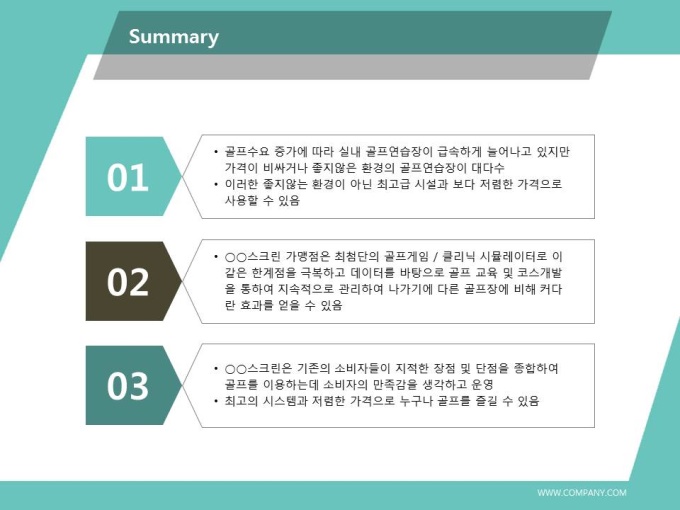 Summary

01

• 골프수요 증가에 따라 실내 골프연습장이 급속하게 늘어나고 있지만 가격이 비싸거나 좋지않은 환경의 골프연습장이 대다수
• 이러한 좋지않는 환경이 아닌 최고급 시설과 보다 저렴한 가격으로 사용할 수 있음

02

• ○○스크린 가맹점은 최첨단의 골프게임 / 클리닉 시뮬레이터로 이 같은 한계점을 극복하고 데이터를 바탕으로 골프 교육 및 코스개발을 통하여 지속적으로 관리하여 나가기에 다른 골프장에 비해 커다란 효과를 얻을 수 있음

03

• ○○스크린은 기존의 소비자들이 지적한 장점 및 단점을 종합하여 골프를 이용하는데 소비자의 만족감을 생각하고 운영
• 최고의 시스템과 저렴한 가격으로 누구나 골프를 즐길 수 있음

WWW.COMPANY.COM